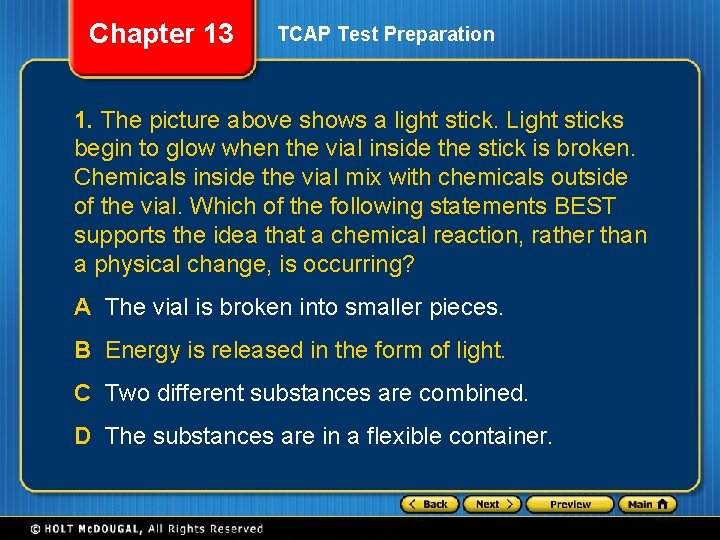 Chapter 13

TCAP Test Preparation

1. The picture above shows a light stick. Light sticks begin to glow when the vial inside the stick is broken. Chemicals inside the vial mix with chemicals outside of the vial. Which of the following statements BEST supports the idea that a chemical reaction, rather than a physical change, is occurring?

A The vial is broken into smaller pieces.

B Energy is released in the form of light.

C Two different substances are combined.

D The substances are in a flexible container.

Back Next Preview Main

© HOLT McDOUGAL, All Rights Reserved